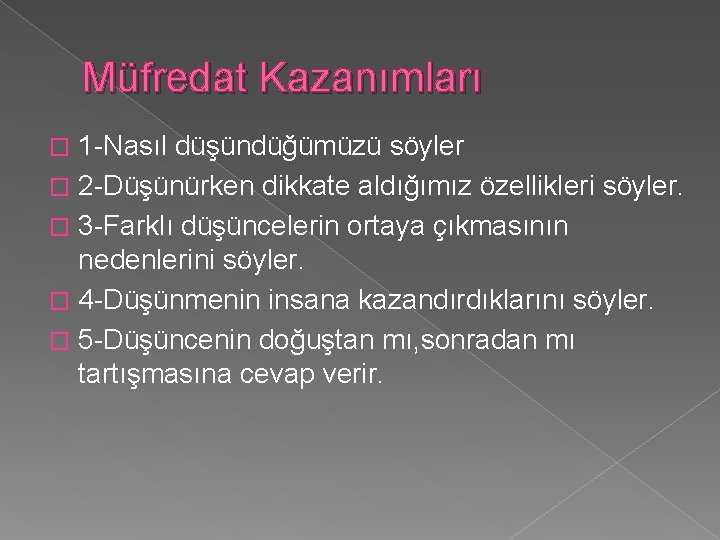 Müfredat Kazanımları

1-Nasıl düşündüğümüzü söyler

2-Düşünürken dikkate aldığımız özellikleri söyler.

3-Farklı düşüncelerin ortaya çıkmasının nedenlerini söyler.

4-Düşünmenin insana kazandırdıklarını söyler.

5-Düşüncenin doğuştan mı,sonradan mı tartışmasına cevap verir.